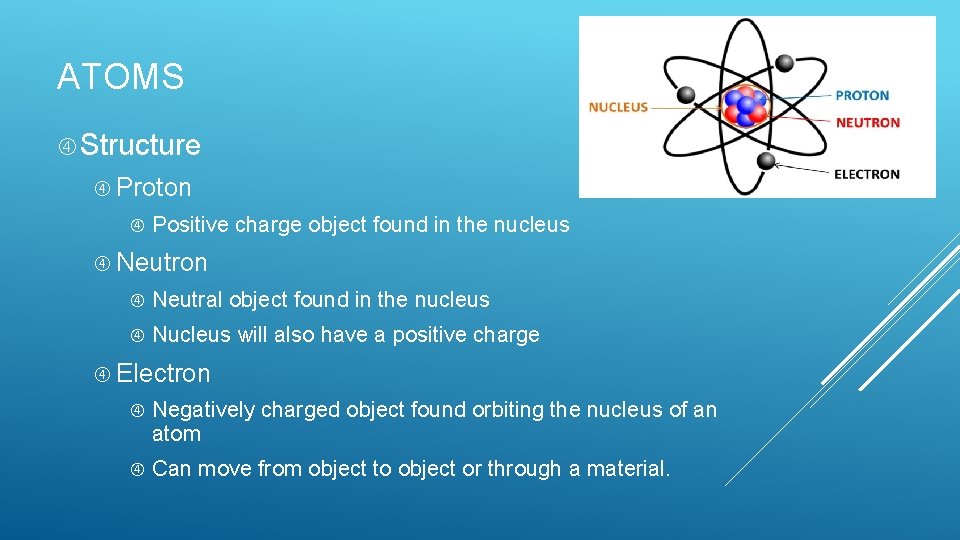 ATOMS

Structure

Proton

Positive charge object found in the nucleus

Neutron

Neutral object found in the nucleus

Nucleus will also have a positive charge

Electron

Negatively charged object found orbiting the nucleus of an atom

Can move from object to object or through a material.

NUCLEUS

PROTON

NEUTRON

ELECTRON